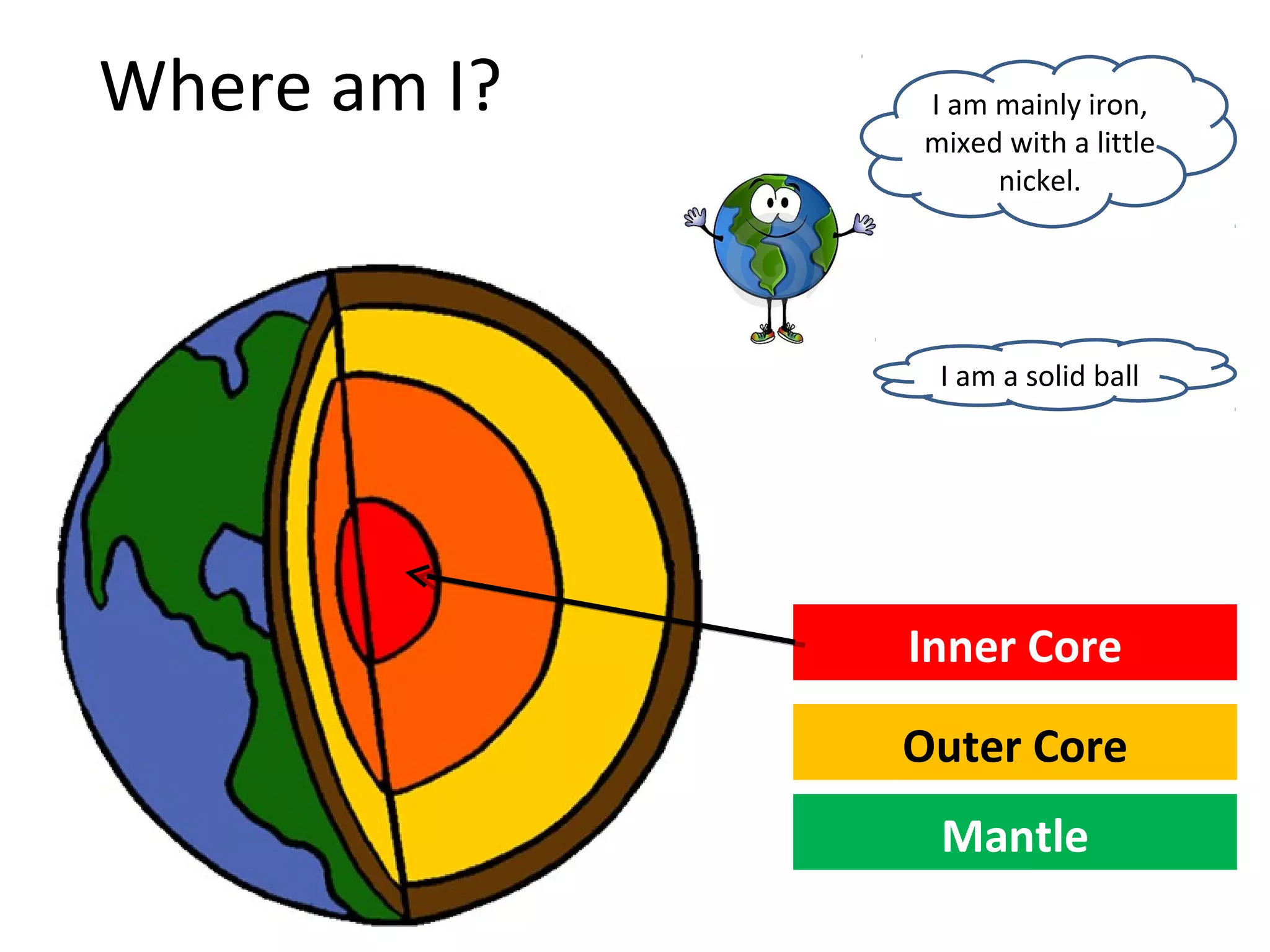 Where am I?

I am mainly iron, mixed with a little nickel.

I am a solid ball

Inner Core

Outer Core

Mantle